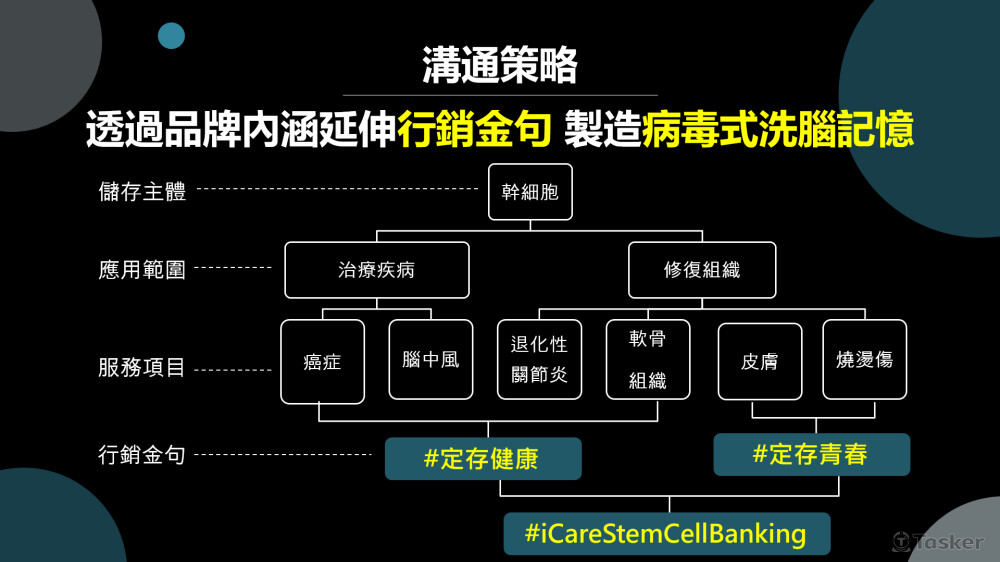 溝通策略

透過品牌內涵延伸行銷金句 製造病毒式洗腦記憶

儲存主體

幹細胞

應用範圍

治療疾病

修復組織

服務項目

癌症

腦中風

退化性關節炎

軟骨組織

皮膚

燒燙傷

行銷金句

#定存健康

#定存青春

#iCareStemCellBanking

Tasker